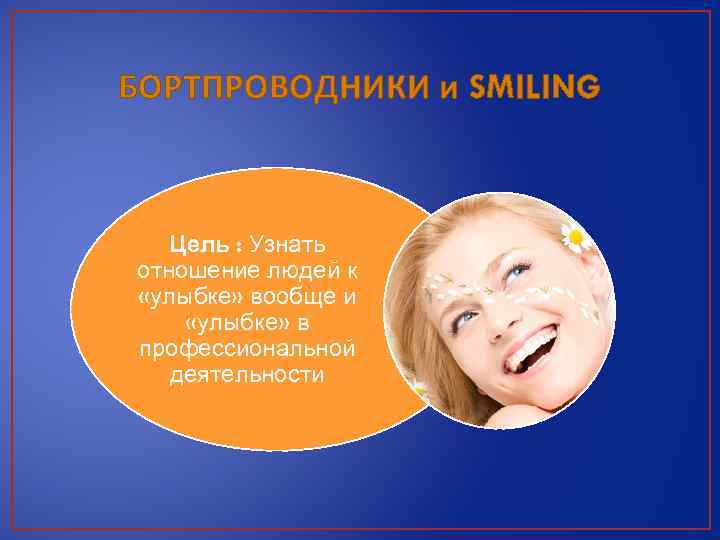 БОРТПРОВОДНИКИ и SMILING

Цель : Узнать отношение людей к «улыбке» вообще и «улыбке» в профессиональной деятельности